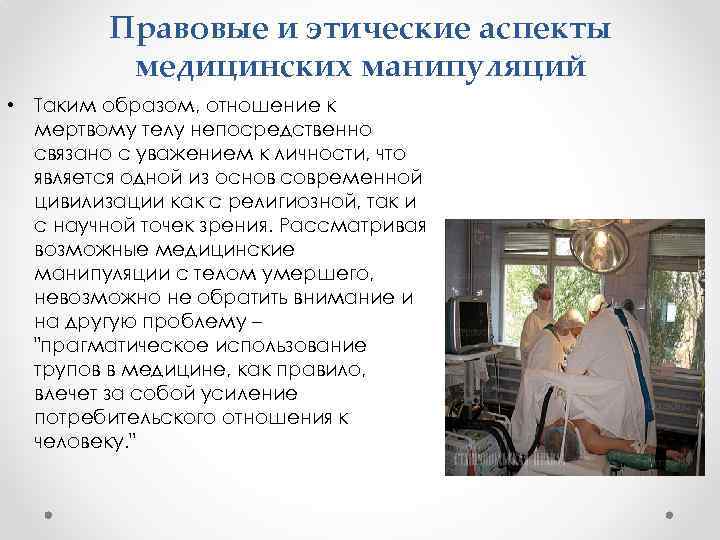 Правовые и этические аспекты медицинских манипуляций

• Таким образом, отношение к мертвому телу непосредственно связано с уважением к личности, что является одной из основ современной цивилизации как с религиозной, так и с научной точек зрения. Рассматривая возможные медицинские манипуляции с телом умершего, невозможно не обратить внимание и на другую проблему – "прагматическое использование трупов в медицине, как правило, влечет за собой усиление потребительского отношения к человеку."